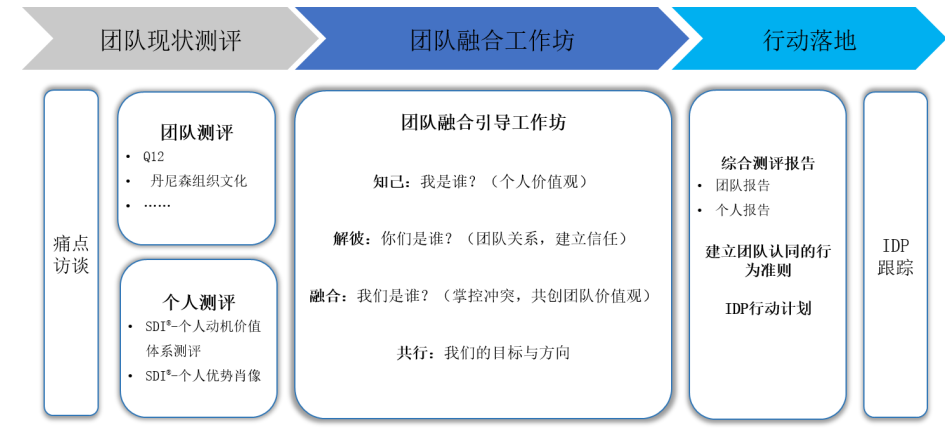 团队现状测评

团队融合工作坊

行动落地

痛点访谈

团队测评
• Q12
• 丹尼森组织文化
• ……

个人测评
• SDI®-个人动机价值体系测评
• SDI®-个人优势肖像

团队融合引导工作坊

知己：我是谁？（个人价值观）

解彼：你们是谁？（团队关系，建立信任）

融合：我们是谁？（掌控冲突，共创团队价值观）

共行：我们的目标与方向

综合测评报告
• 团队报告
• 个人报告

建立团队认同的行为准则

IDP行动计划

IDP跟踪